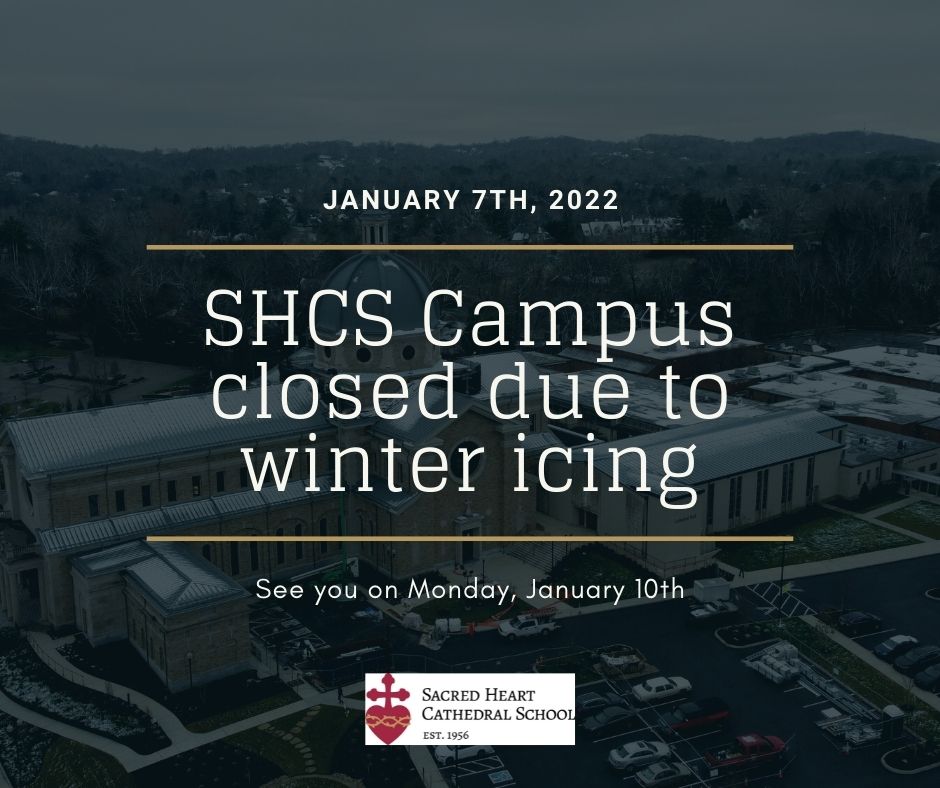 JANUARY 7TH, 2022

SHCS Campus closed due to winter icing

See you on Monday, January 10th

SACRED HEART CATHEDRAL SCHOOL
EST. 1956